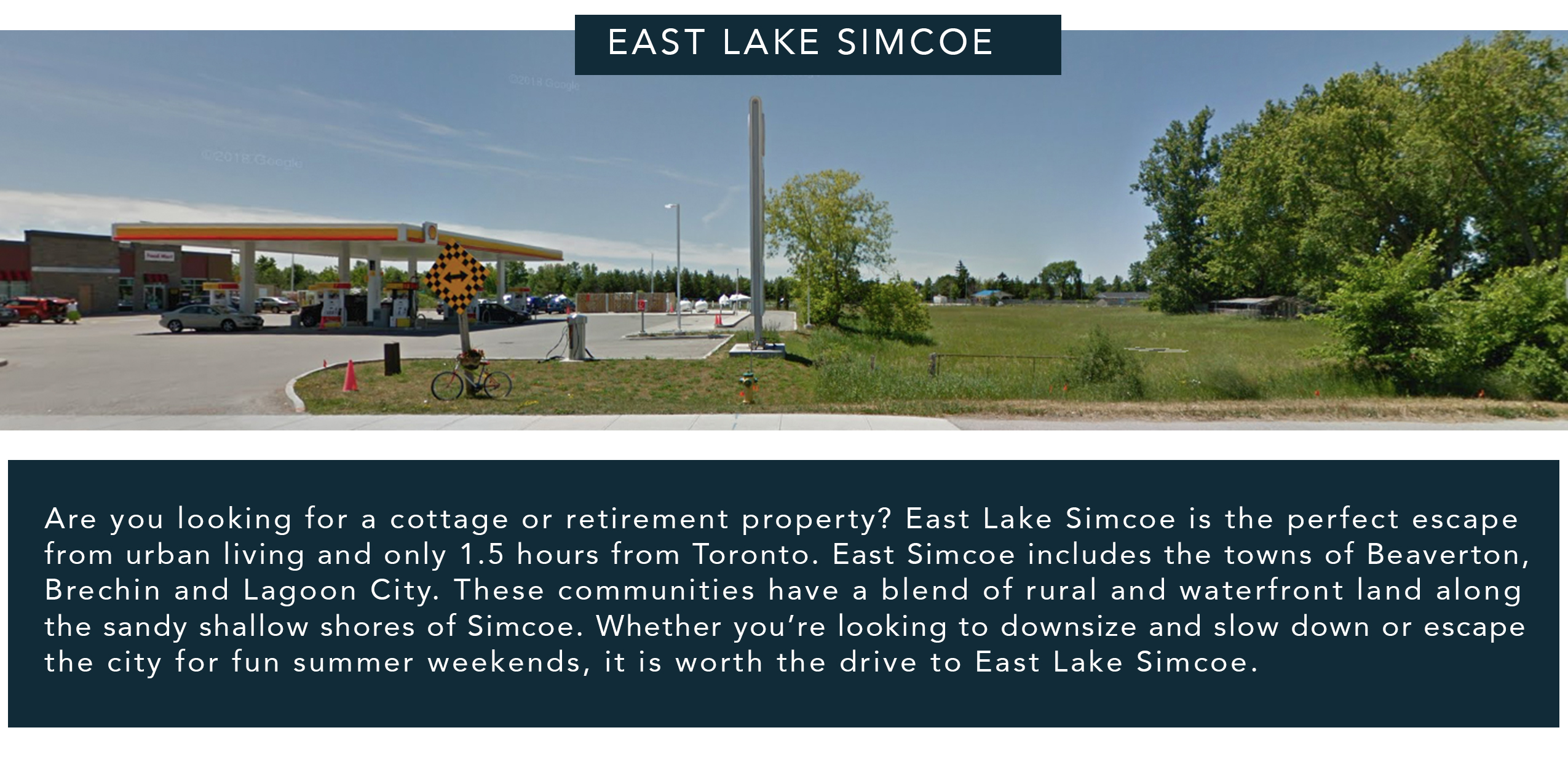 EAST LAKE SIMCOE

©2018 Google

©2018 Google

Are you looking for a cottage or retirement property? East Lake Simcoe is the perfect escape from urban living and only 1.5 hours from Toronto. East Simcoe includes the towns of Beaverton, Brechin and Lagoon City. These communities have a blend of rural and waterfront land along the sandy shallow shores of Simcoe. Whether you're looking to downsize and slow down or escape the city for fun summer weekends, it is worth the drive to East Lake Simcoe.